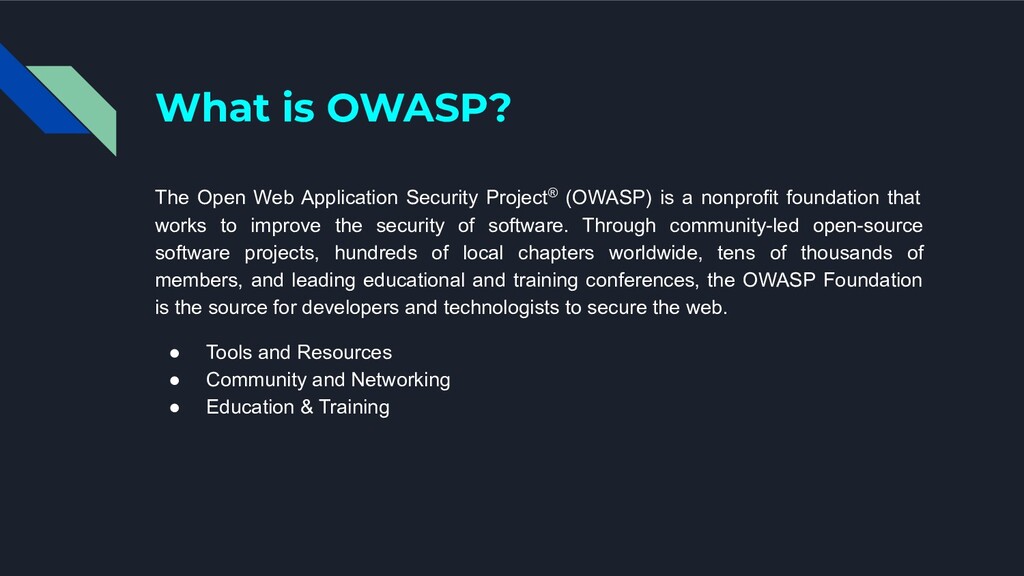 What is OWASP?

The Open Web Application Security Project® (OWASP) is a nonprofit foundation that works to improve the security of software. Through community-led open-source software projects, hundreds of local chapters worldwide, tens of thousands of members, and leading educational and training conferences, the OWASP Foundation is the source for developers and technologists to secure the web.

● Tools and Resources
● Community and Networking
● Education & Training